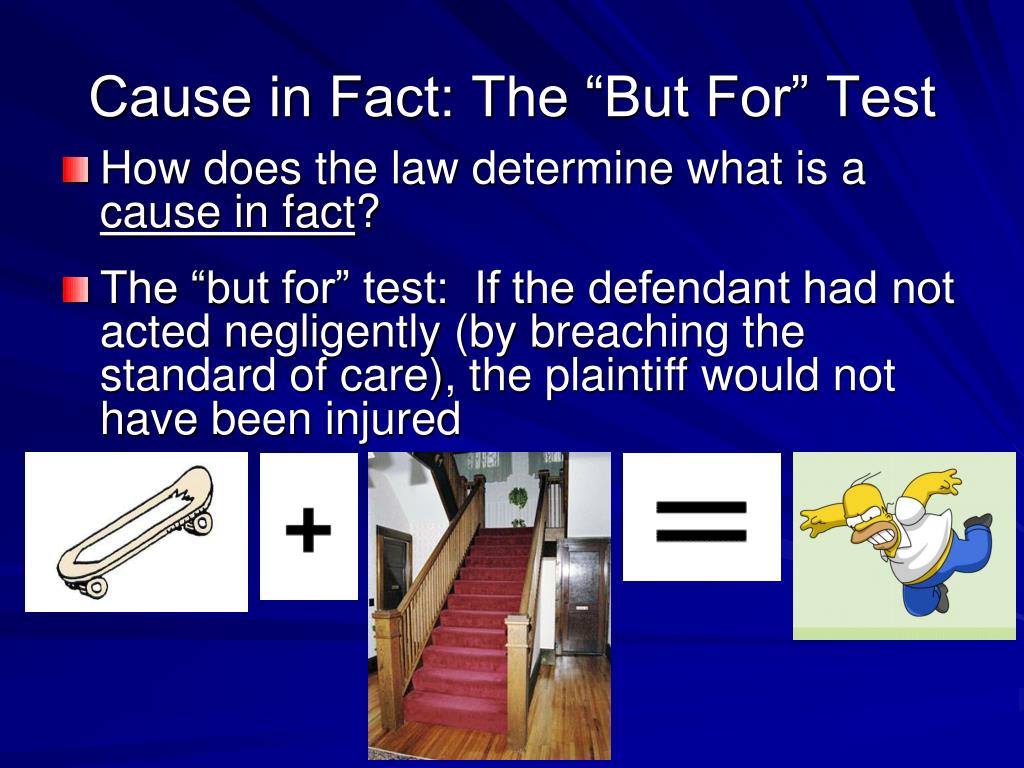 Cause in Fact: The “But For” Test

How does the law determine what is a cause in fact?

The “but for” test: If the defendant had not acted negligently (by breaching the standard of care), the plaintiff would not have been injured

+

=